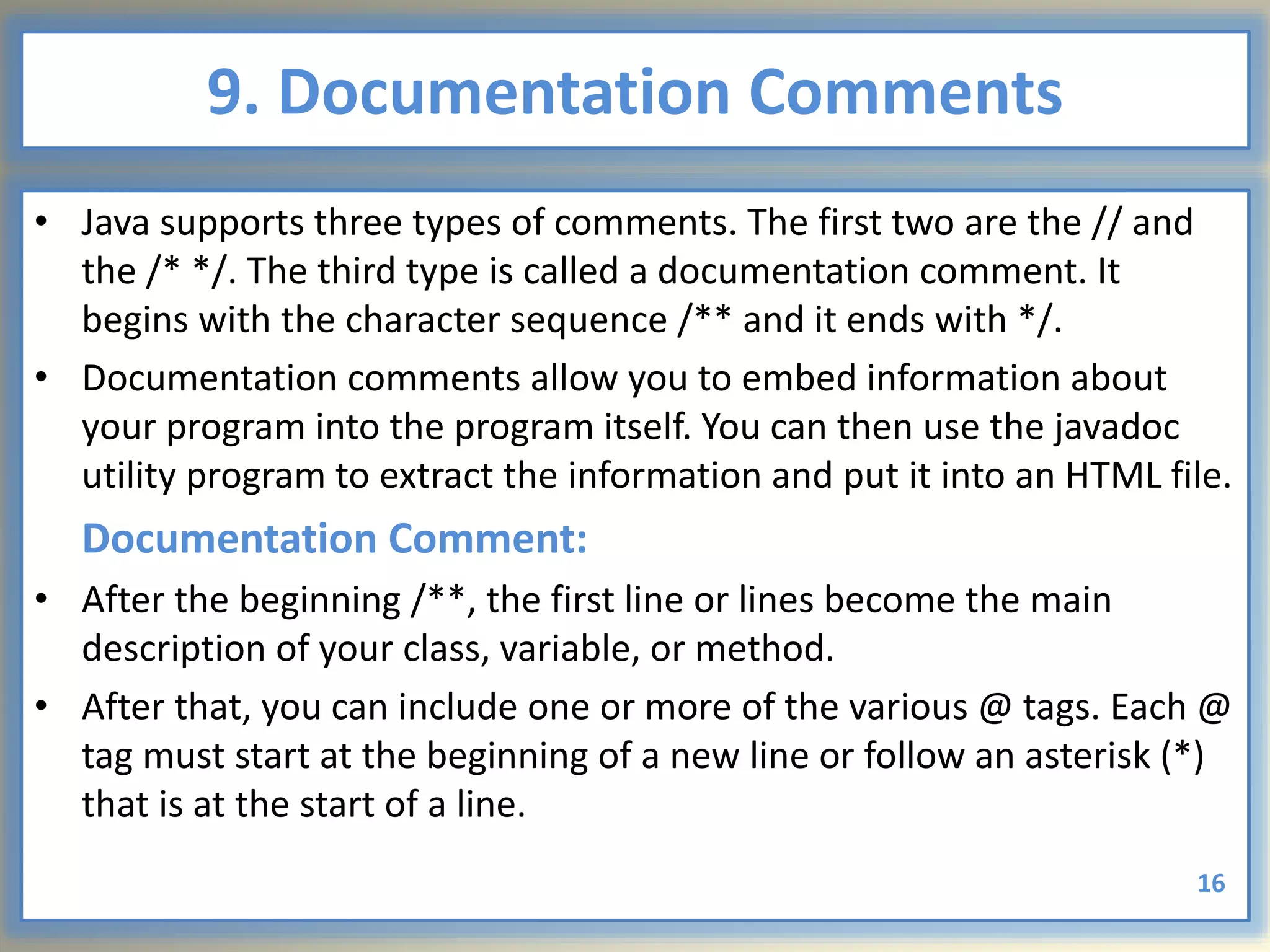 9. Documentation Comments

• Java supports three types of comments. The first two are the // and the /* */. The third type is called a documentation comment. It begins with the character sequence /** and it ends with */.

• Documentation comments allow you to embed information about your program into the program itself. You can then use the javadoc utility program to extract the information and put it into an HTML file.

Documentation Comment:

• After the beginning /**, the first line or lines become the main description of your class, variable, or method.

• After that, you can include one or more of the various @ tags. Each @ tag must start at the beginning of a new line or follow an asterisk (*) that is at the start of a line.

16